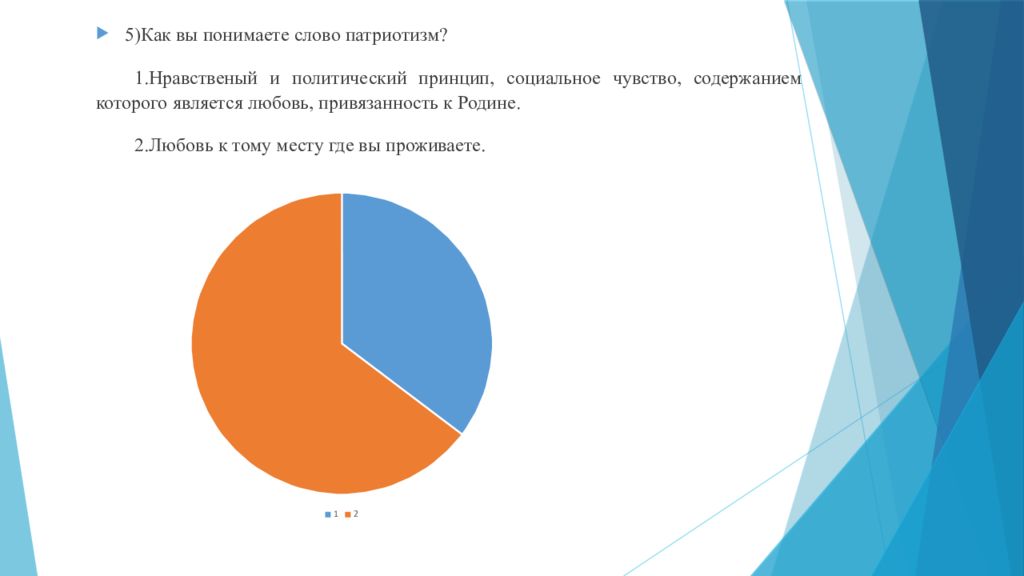 5)Как вы понимаете слово патриотизм?

1.Нравственый и политический принцип, социальное чувство, содержанием которого является любовь, привязанность к Родине.

2.Любовь к тому месту где вы проживаете.

1 2